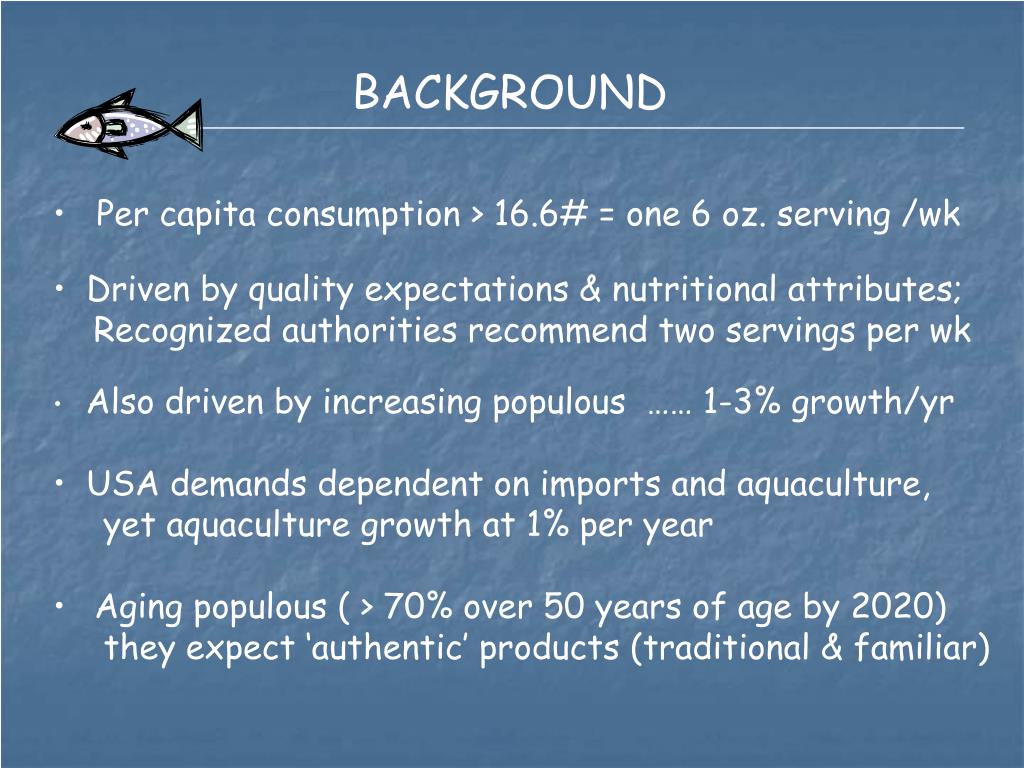 BACKGROUND

• Per capita consumption > 16.6# = one 6 oz. serving /wk

• Driven by quality expectations & nutritional attributes; Recognized authorities recommend two servings per wk

• Also driven by increasing populous …… 1-3% growth/yr

• USA demands dependent on imports and aquaculture, yet aquaculture growth at 1% per year

• Aging populous ( > 70% over 50 years of age by 2020) they expect ‘authentic’ products (traditional & familiar)